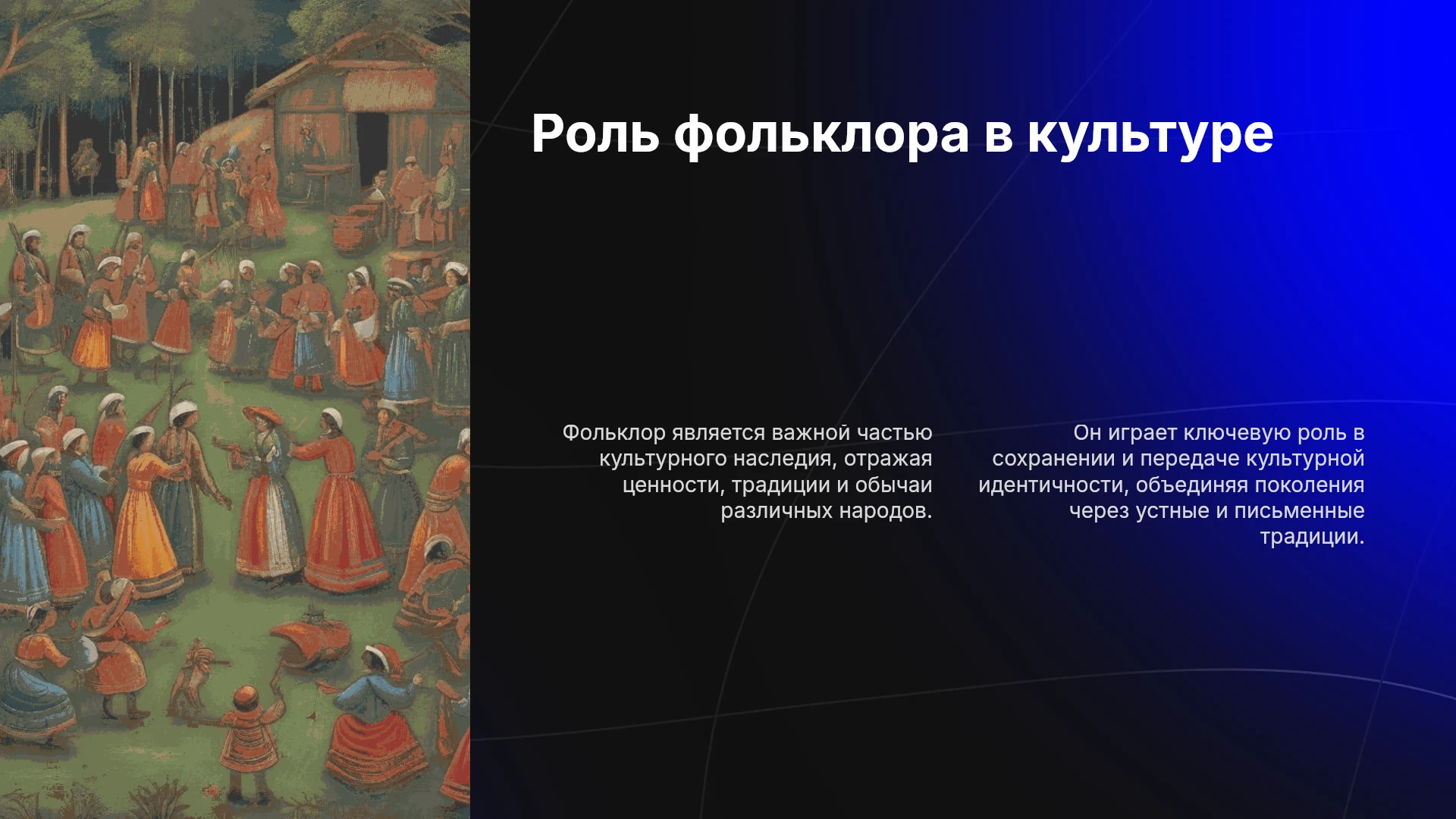 Роль фольклора в культуре

Фольклор является важной частью культурного наследия, отражая ценности, традиции и обычаи различных народов.

Он играет ключевую роль в сохранении и передаче культурной идентичности, объединяя поколения через устные и письменные традиции.